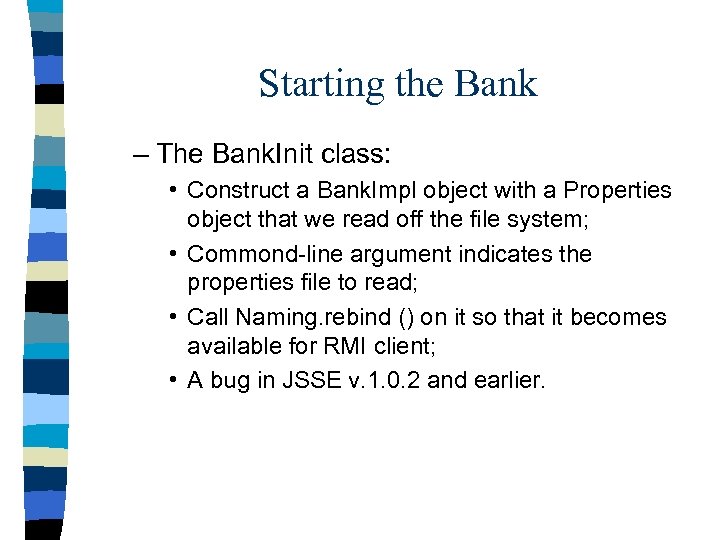 Starting the Bank

– The BankInit class:

• Construct a BankImpl object with a Properties object that we read off the file system;

• Commond-line argument indicates the properties file to read;

• Call Naming.rebind () on it so that it becomes available for RMI client;

• A bug in JSSE v.1.0.2 and earlier.